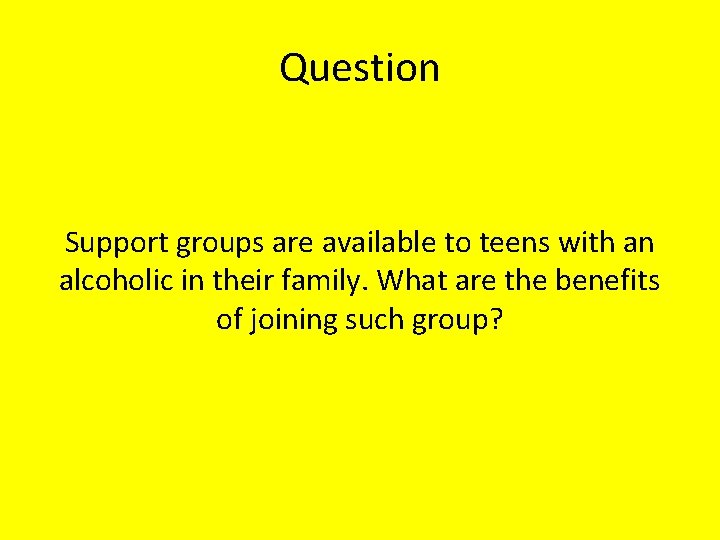 Question

Support groups are available to teens with an alcoholic in their family. What are the benefits of joining such group?